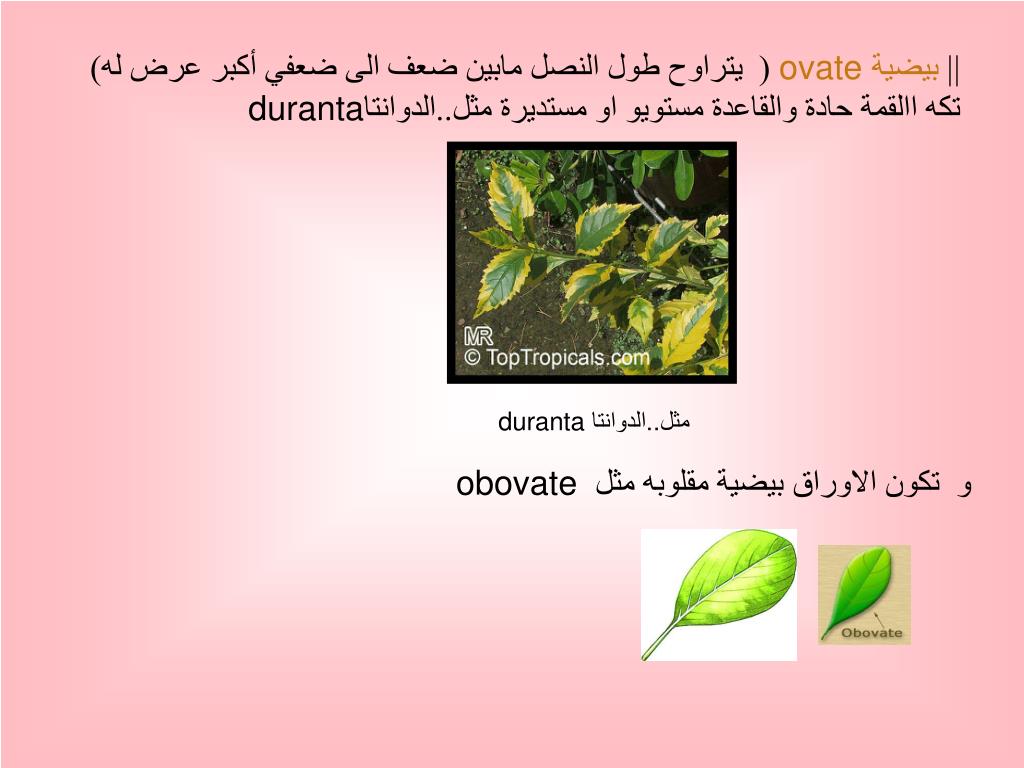 || بيضية ovate ( يتراوح طول النصل مابين ضعف الى ضعفي أكبر عرض له) تكه االقمة حادة والقاعدة مستويو او مستديرة مثل..الدوانتاduranta

MR
© TopTropicals.com

مثل..الدوانتا duranta

و تكون الاوراق بيضية مقلوبه مثل obovate

Obovate